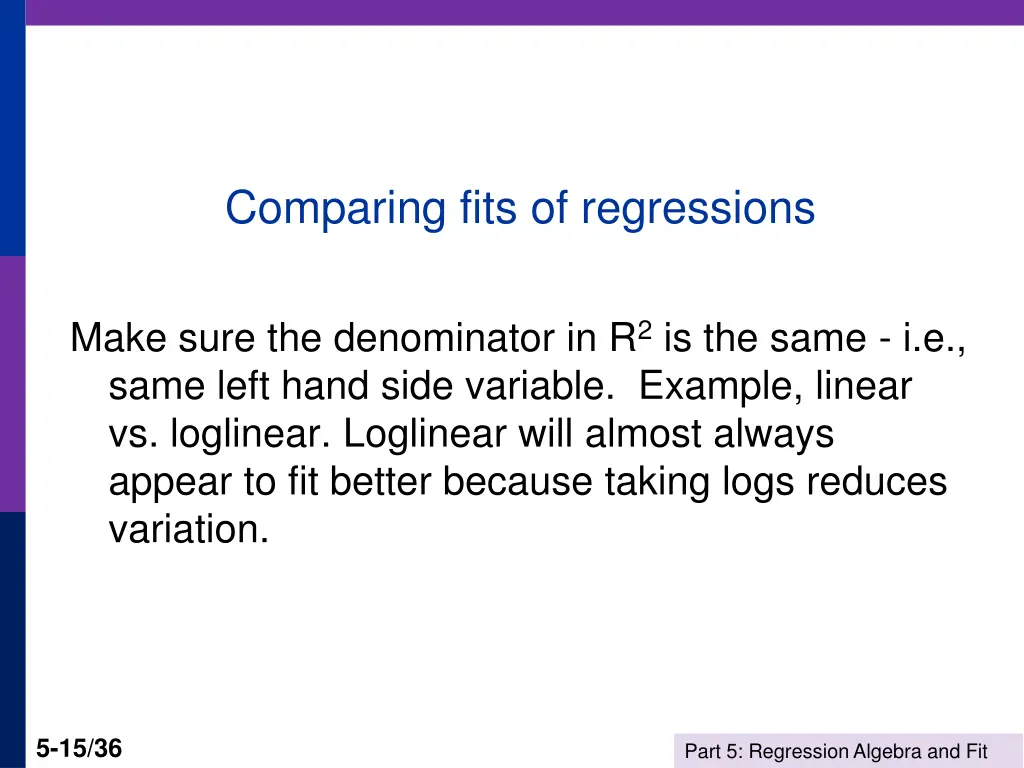 Comparing fits of regressions

Make sure the denominator in $R^2$ is the same - i.e., same left hand side variable.  Example, linear vs. loglinear. Loglinear will almost always appear to fit better because taking logs reduces variation.

5-15/36

Part 5: Regression Algebra and Fit